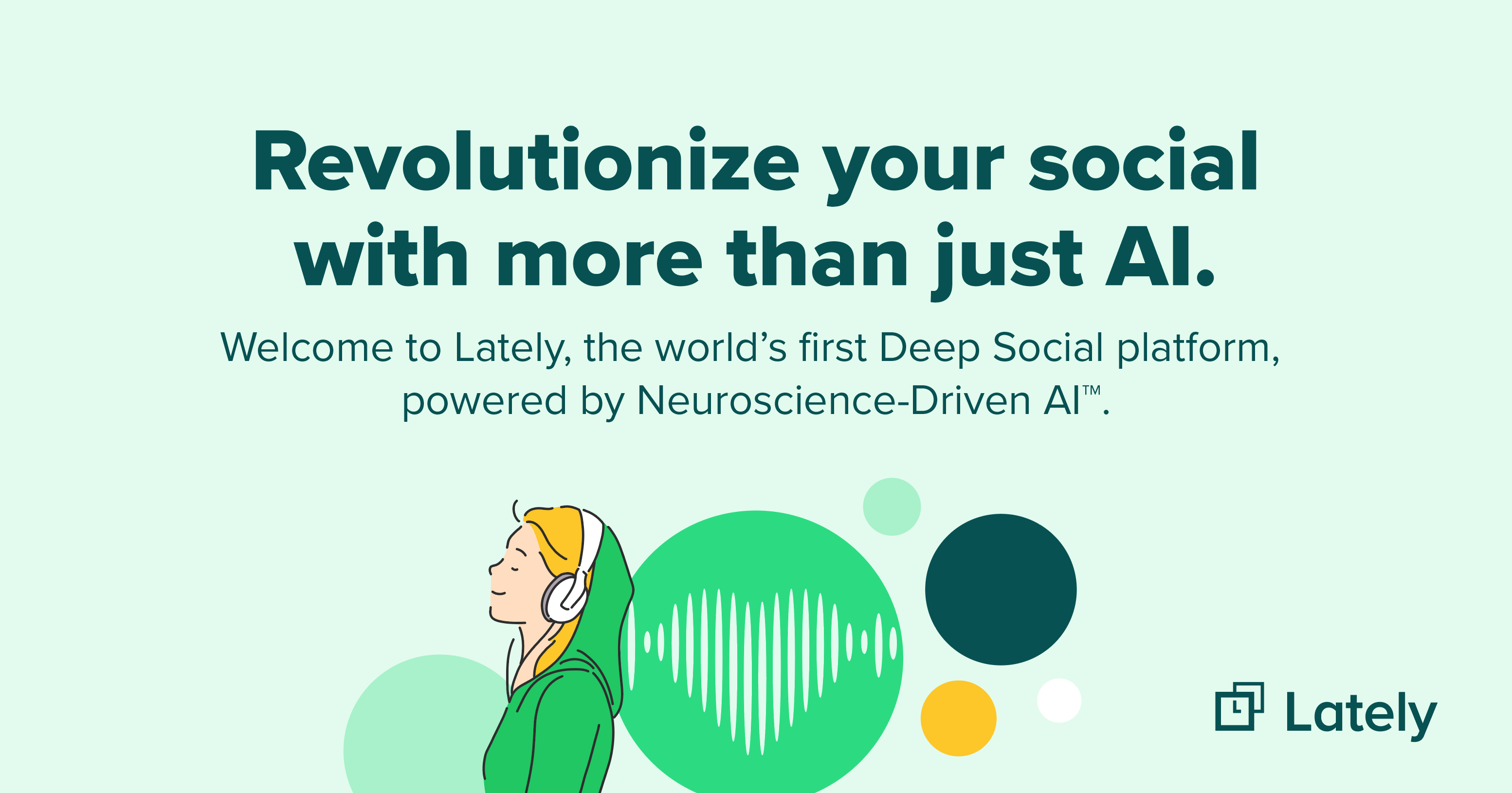 Revolutionize your social with more than just AI.

Welcome to Lately, the world's first Deep Social platform, powered by Neuroscience-Driven AI™.

Lately